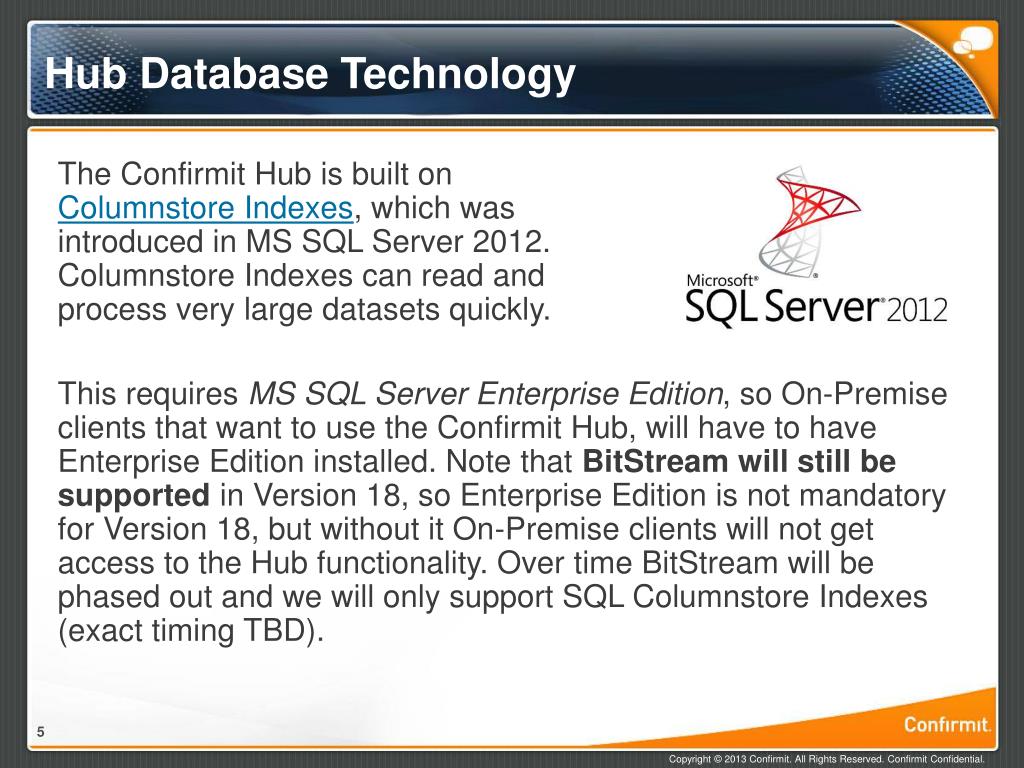 Hub Database Technology

The Confirmit Hub is built on Columnstore Indexes, which was introduced in MS SQL Server 2012. Columnstore Indexes can read and process very large datasets quickly.

Microsoft® SQL Server® 2012

This requires MS SQL Server Enterprise Edition, so On-Premise clients that want to use the Confirmit Hub, will have to have Enterprise Edition installed. Note that BitStream will still be supported in Version 18, so Enterprise Edition is not mandatory for Version 18, but without it On-Premise clients will not get access to the Hub functionality. Over time BitStream will be phased out and we will only support SQL Columnstore Indexes (exact timing TBD).

5

Confirmit.

Copyright © 2013 Confirmit. All Rights Reserved. Confirmit Confidential.